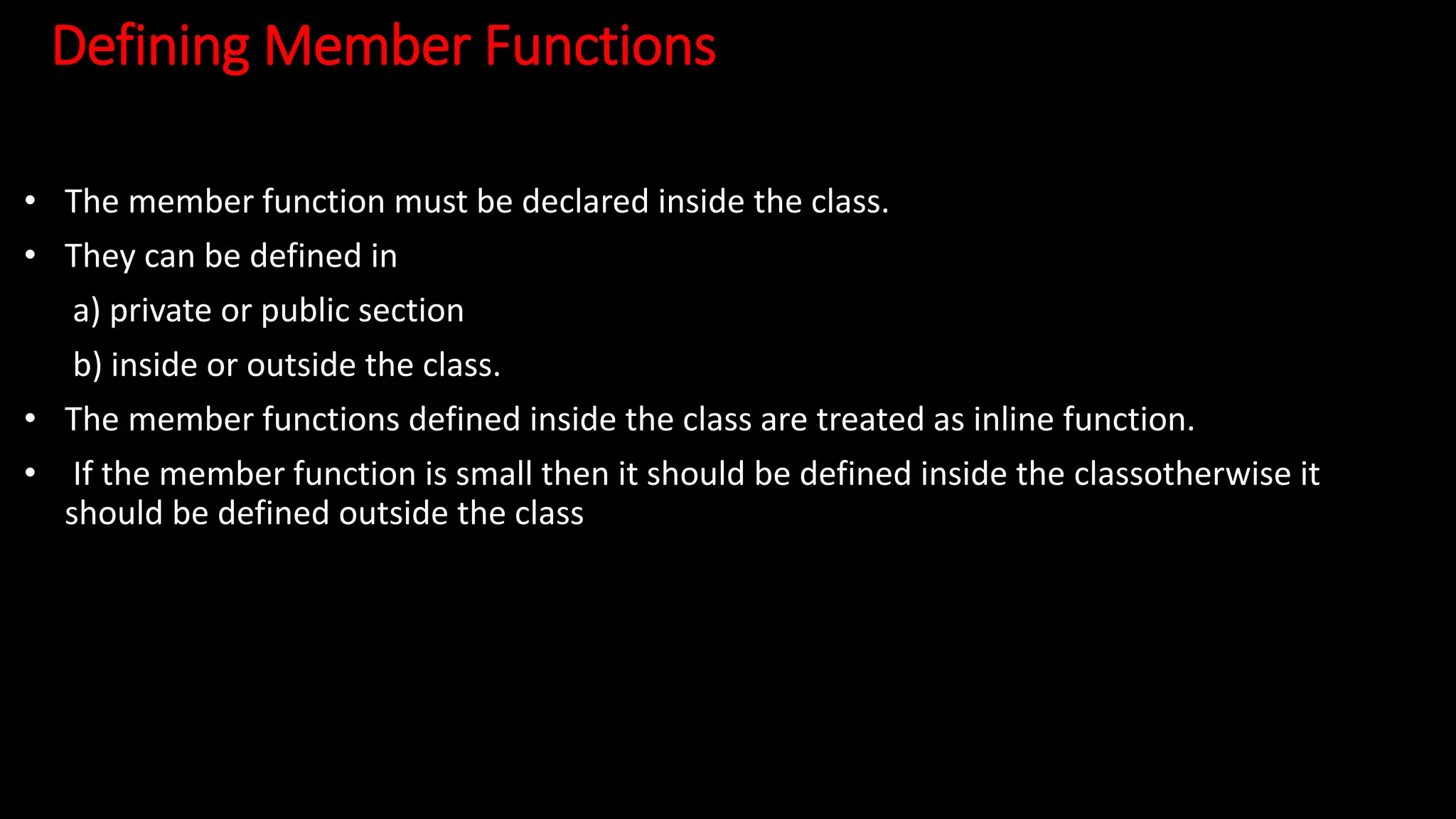 Defining Member Functions

• The member function must be declared inside the class.

• They can be defined in

a) private or public section

b) inside or outside the class.

• The member functions defined inside the class are treated as inline function.

• If the member function is small then it should be defined inside the classotherwise it should be defined outside the class